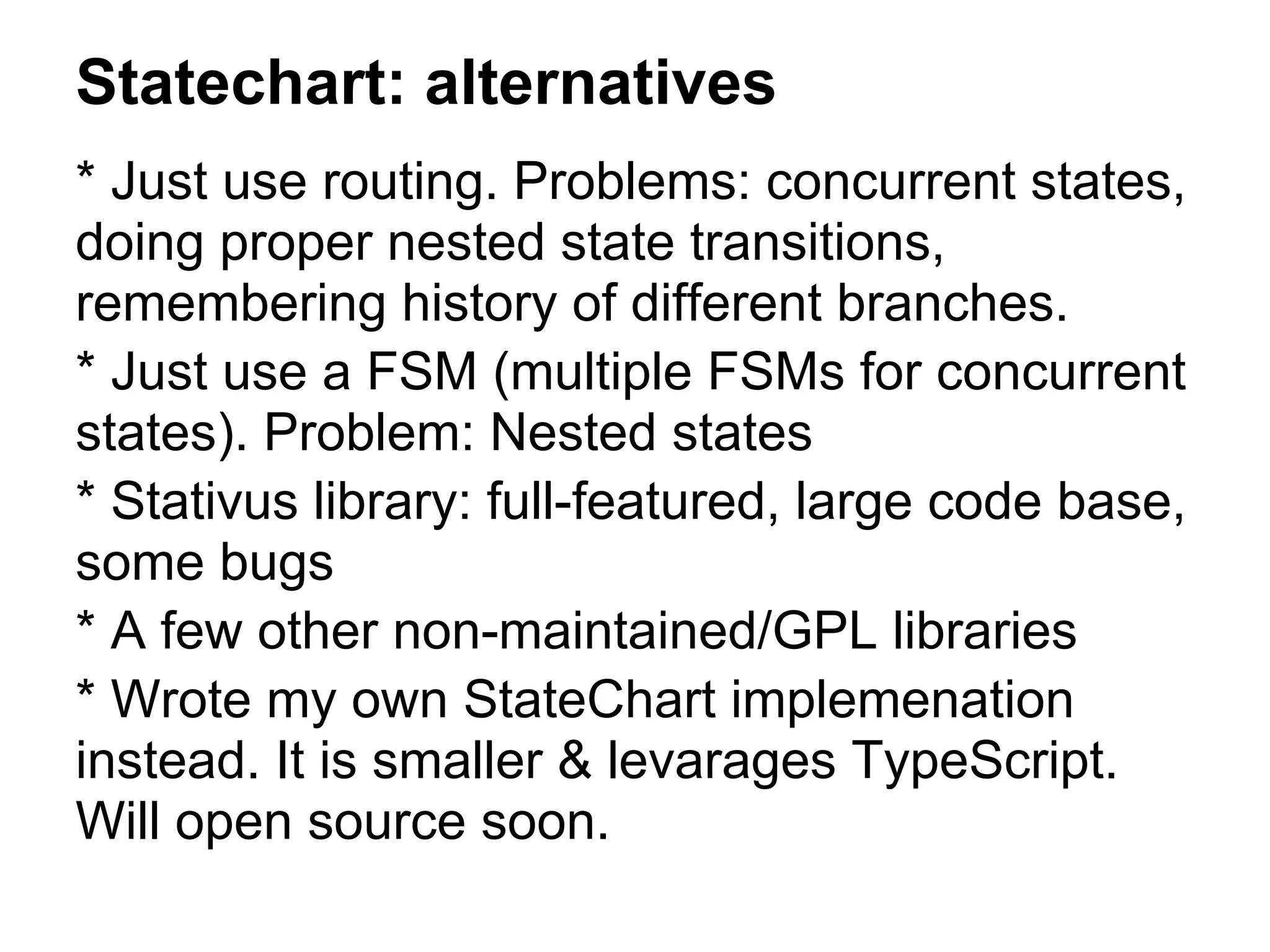 Statechart: alternatives

* Just use routing. Problems: concurrent states, doing proper nested state transitions, remembering history of different branches.

* Just use a FSM (multiple FSMs for concurrent states). Problem: Nested states

* Stativus library: full-featured, large code base, some bugs

* A few other non-maintained/GPL libraries

* Wrote my own StateChart implemenation instead. It is smaller & levarages TypeScript. Will open source soon.